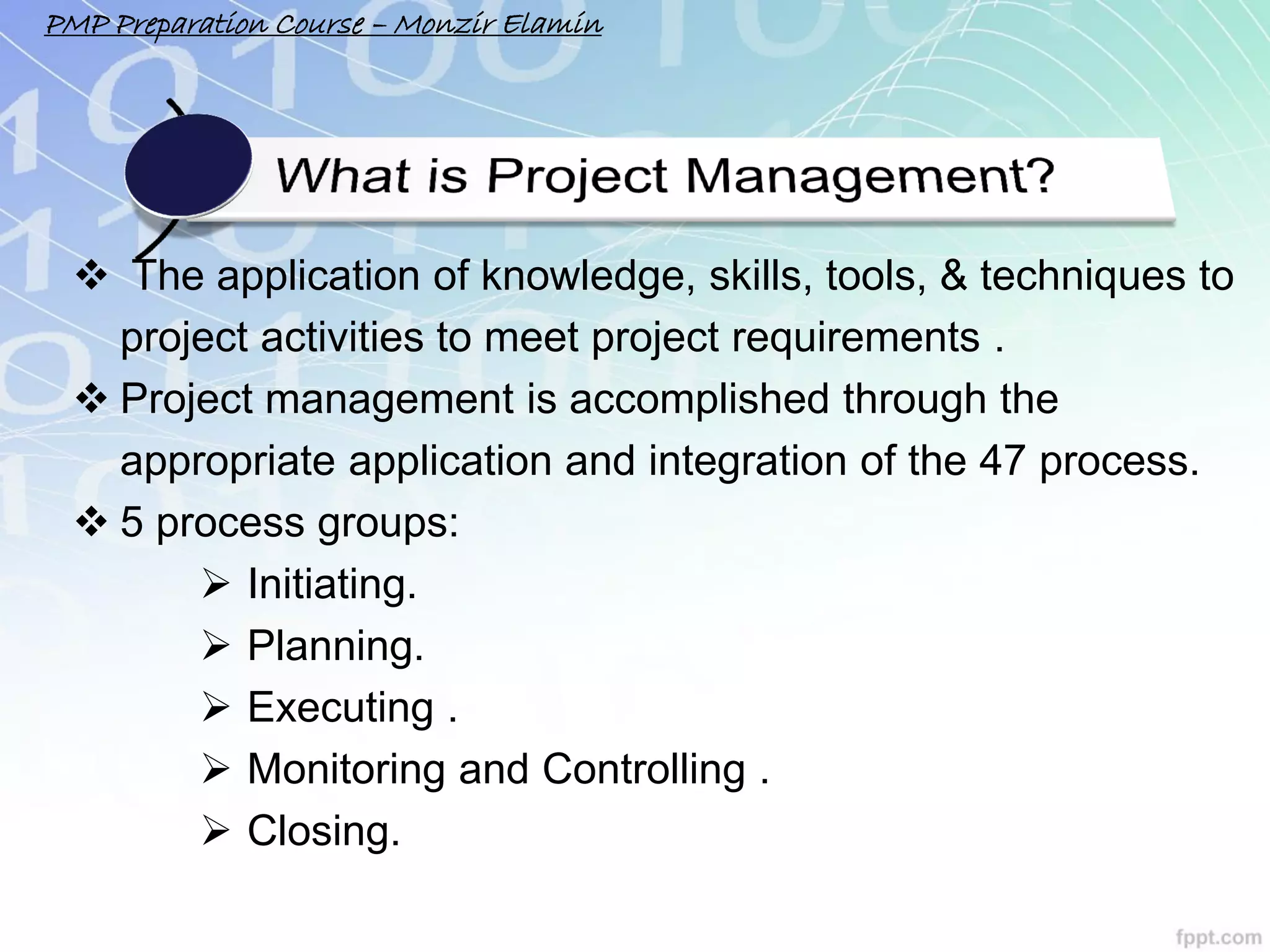 PMP Preparation Course – Monzir Elamin

What is Project Management?

❖ The application of knowledge, skills, tools, & techniques to project activities to meet project requirements .

❖ Project management is accomplished through the appropriate application and integration of the 47 process.

❖ 5 process groups:

➢ Initiating.

➢ Planning.

➢ Executing .

➢ Monitoring and Controlling .

➢ Closing.

fppt.com